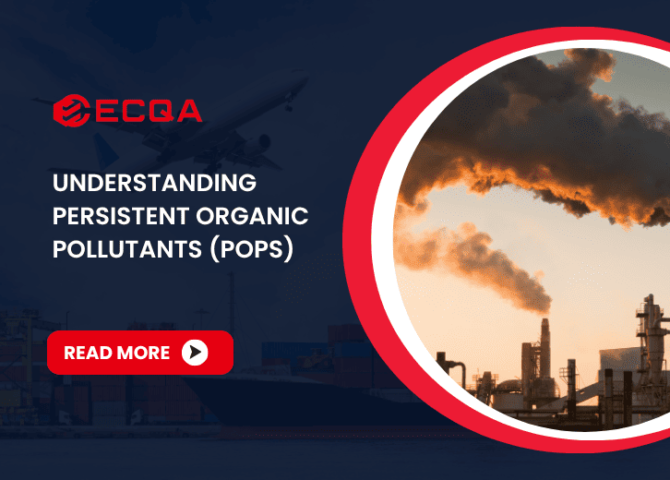 ECQA

UNDERSTANDING PERSISTENT ORGANIC POLLUTANTS (POPS)

READ MORE